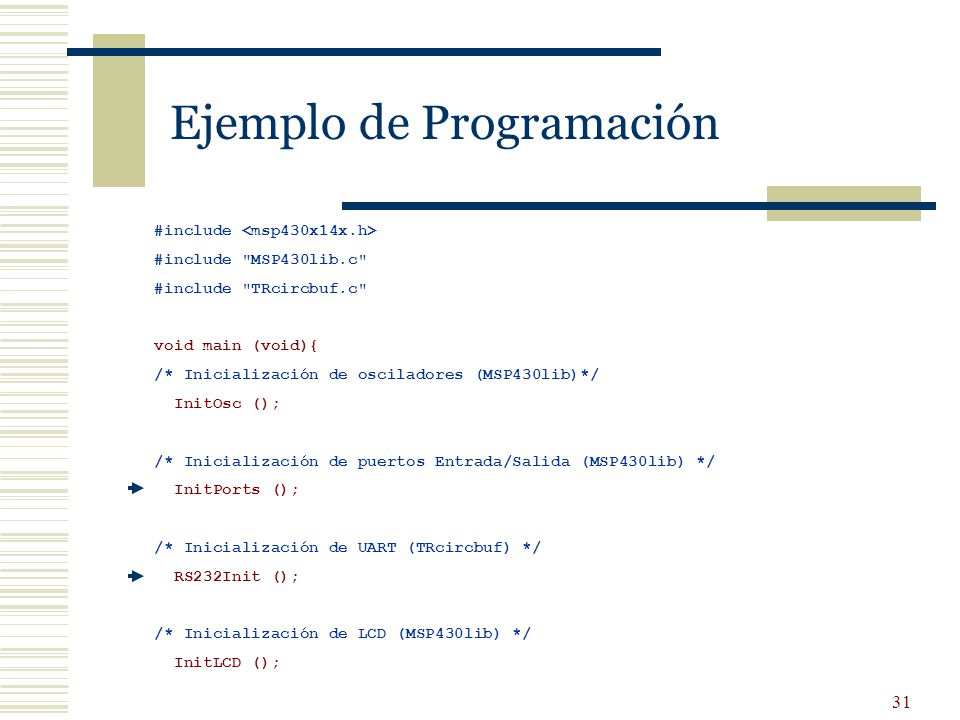 Ejemplo de Programación

#include <msp430x14x.h>
#include "MSP430lib.c"
#include "TRcircbuf.c"

void main (void){
/* Inicialización de osciladores (MSP430lib)*/
InitOsc ();

/* Inicialización de puertos Entrada/Salida (MSP430lib) */
InitPorts ();

/* Inicialización de UART (TRcircbuf) */
RS232Init ();

/* Inicialización de LCD (MSP430lib) */
InitLCD ();

31